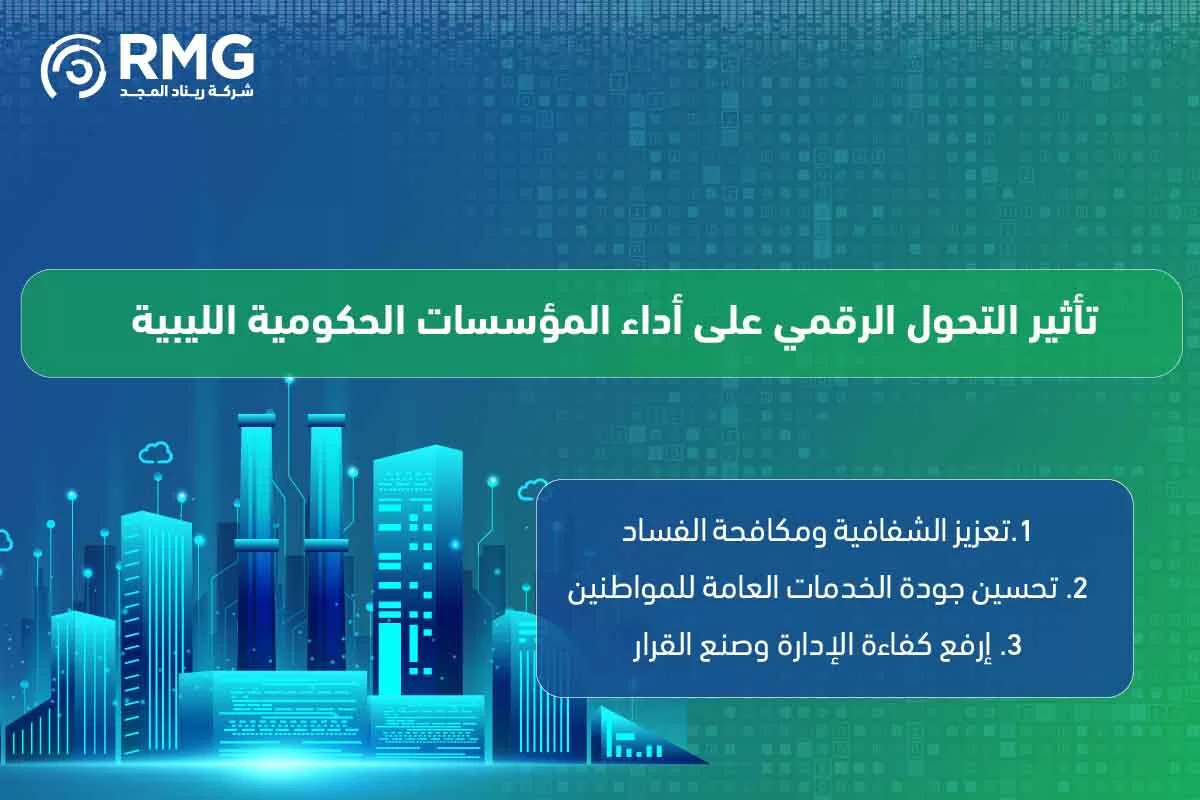 RMG
شركة ريناد المجد

تأثير التحول الرقمي على أداء المؤسسات الحكومية الليبية

1.تعزيز الشفافية ومكافحة الفساد
2. تحسين جودة الخدمات العامة للمواطنين
3. إرفع كفاءة الإدارة وصنع القرار